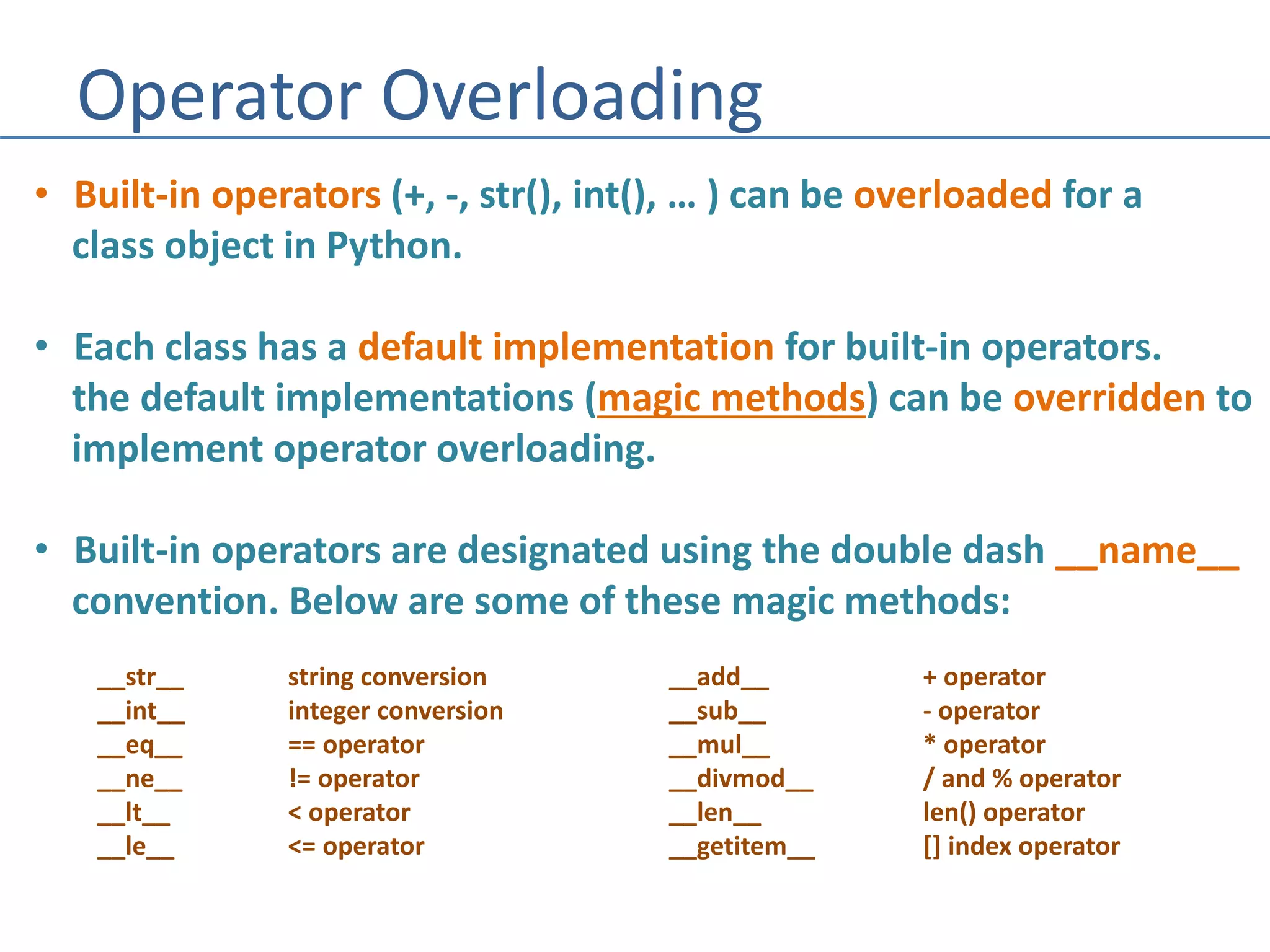 Operator Overloading

• Built-in operators (+, -, str(), int(), … ) can be overloaded for a class object in Python.

• Each class has a default implementation for built-in operators. the default implementations (magic methods) can be overridden to implement operator overloading.

• Built-in operators are designated using the double dash \_\_name\_\_ convention. Below are some of these magic methods:

| | | | |
|---|---|---|---|
| \_\_str\_\_ | string conversion | \_\_add\_\_ | + operator |
| \_\_int\_\_ | integer conversion | \_\_sub\_\_ | - operator |
| \_\_eq\_\_ | == operator | \_\_mul\_\_ | * operator |
| \_\_ne\_\_ | != operator | \_\_divmod\_\_ | / and % operator |
| \_\_lt\_\_ | < operator | \_\_len\_\_ | len() operator |
| \_\_le\_\_ | <= operator | \_\_getitem\_\_ | [] index operator |